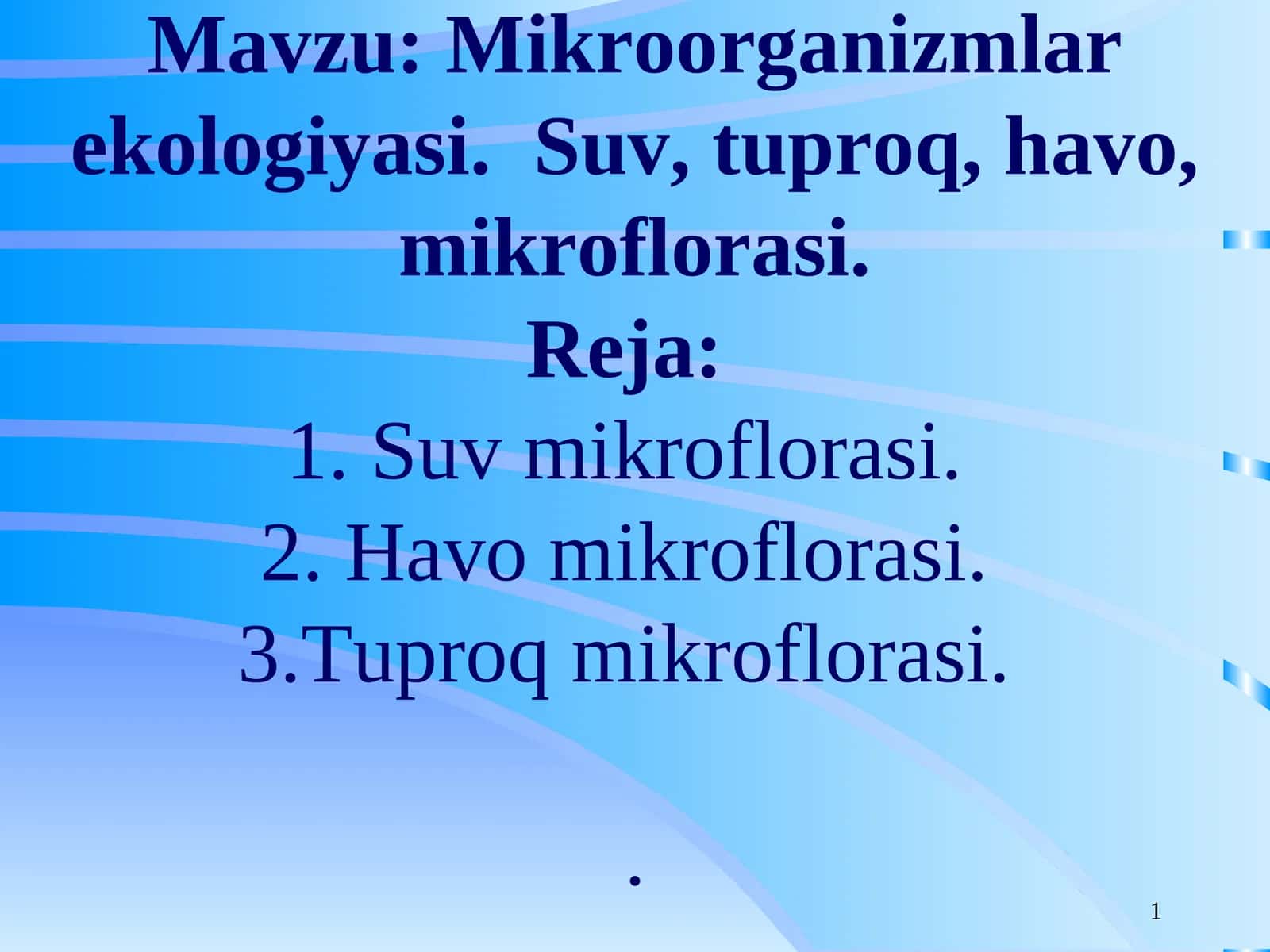 Mavzu: Mikroorganizmlar ekologiyasi. Suv, tuproq, havo, mikroflorasi.

Reja:

1. Suv mikroflorasi.

2. Havo mikroflorasi.

3.Tuproq mikroflorasi.

.

1